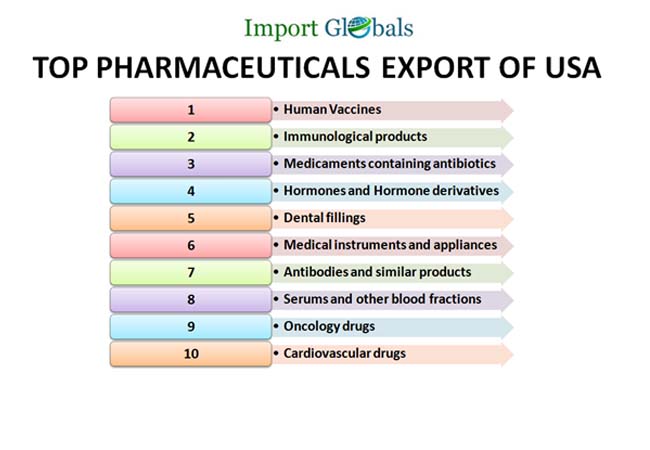 Import Globals

TOP PHARMACEUTICALS EXPORT OF USA

1 • Human Vaccines

2 • Immunological products

3 • Medicaments containing antibiotics

4 • Hormones and Hormone derivatives

5 • Dental fillings

6 • Medical instruments and appliances

7 • Antibodies and similar products

8 • Serums and other blood fractions

9 • Oncology drugs

10 • Cardiovascular drugs